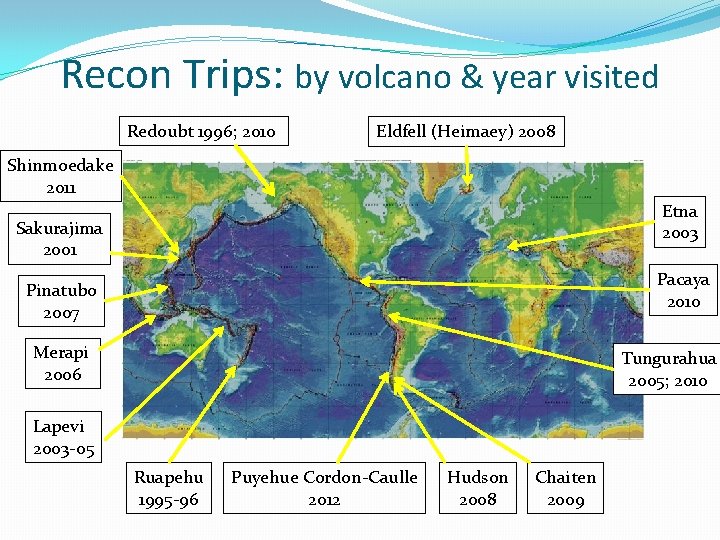 Recon Trips: by volcano & year visited

Redoubt 1996; 2010

Eldfell (Heimaey) 2008

Shinmoedake 2011

Sakurajima 2001

Pinatubo 2007

Merapi 2006

Lapevi 2003-05

Etna 2003

Pacaya 2010

Tungurahua 2005; 2010

Ruapehu 1995-96

Puyehue Cordon-Caulle 2012

Hudson 2008

Chaiten 2009